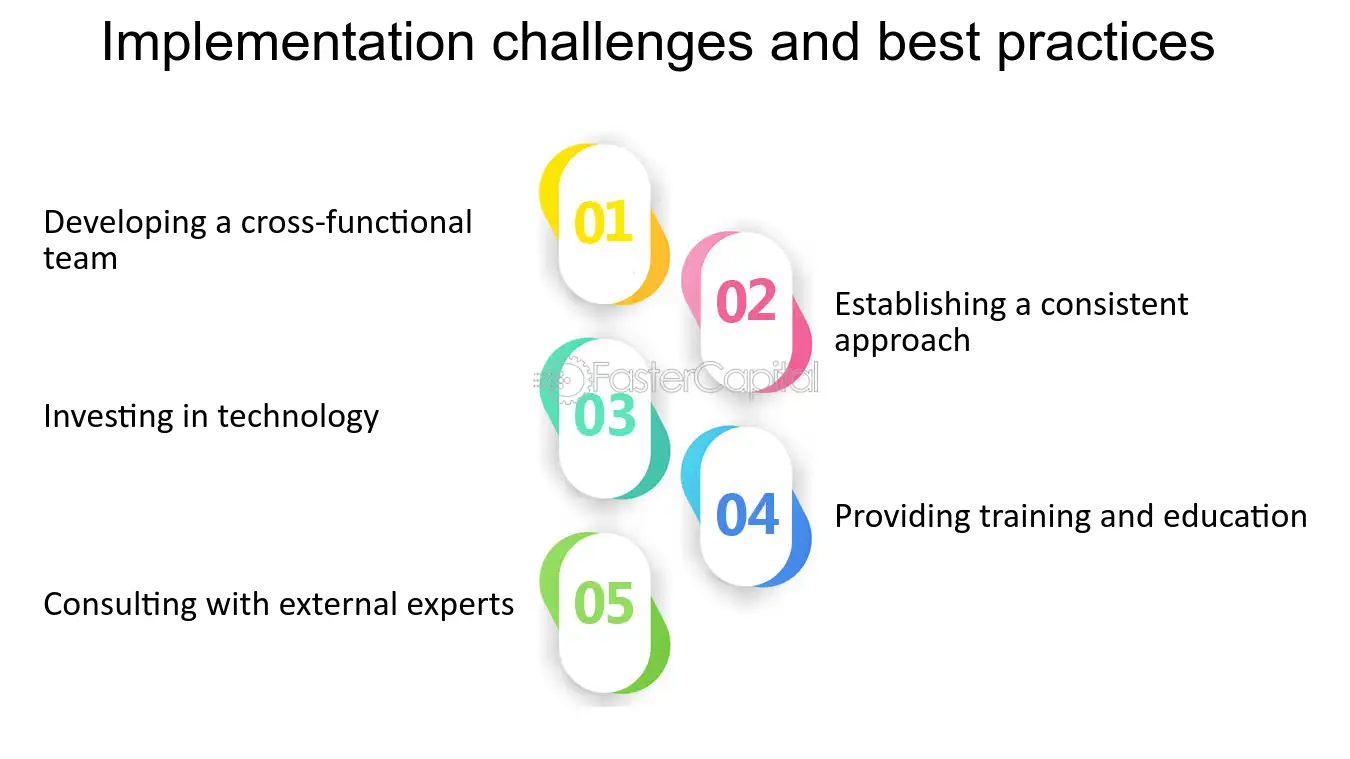 Implementation challenges and best practices

Developing a cross-functional team

01

02

Establishing a consistent approach

Investing in technology

03

04

Providing training and education

Consulting with external experts

05

FasterCapital